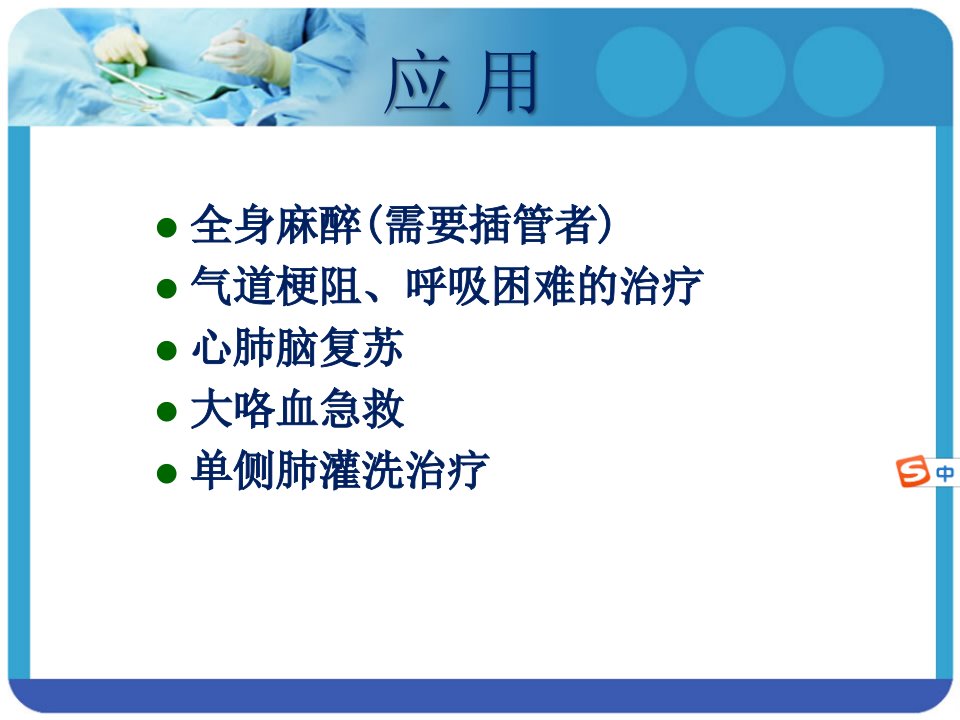 应 用

- 全身麻醉(需要插管者)
- 气道梗阻、呼吸困难的治疗
- 心肺脑复苏
- 大咯血急救
- 单侧肺灌洗治疗

S 中